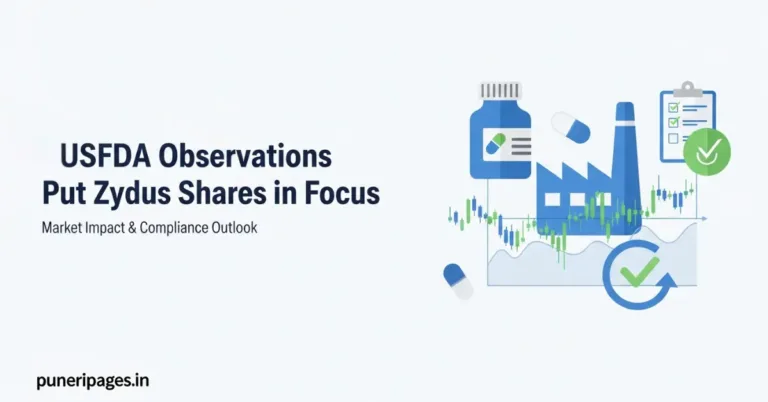 USFDA Observations Put Zydus Shares in Focus

Market Impact & Compliance Outlook

puneripages.in